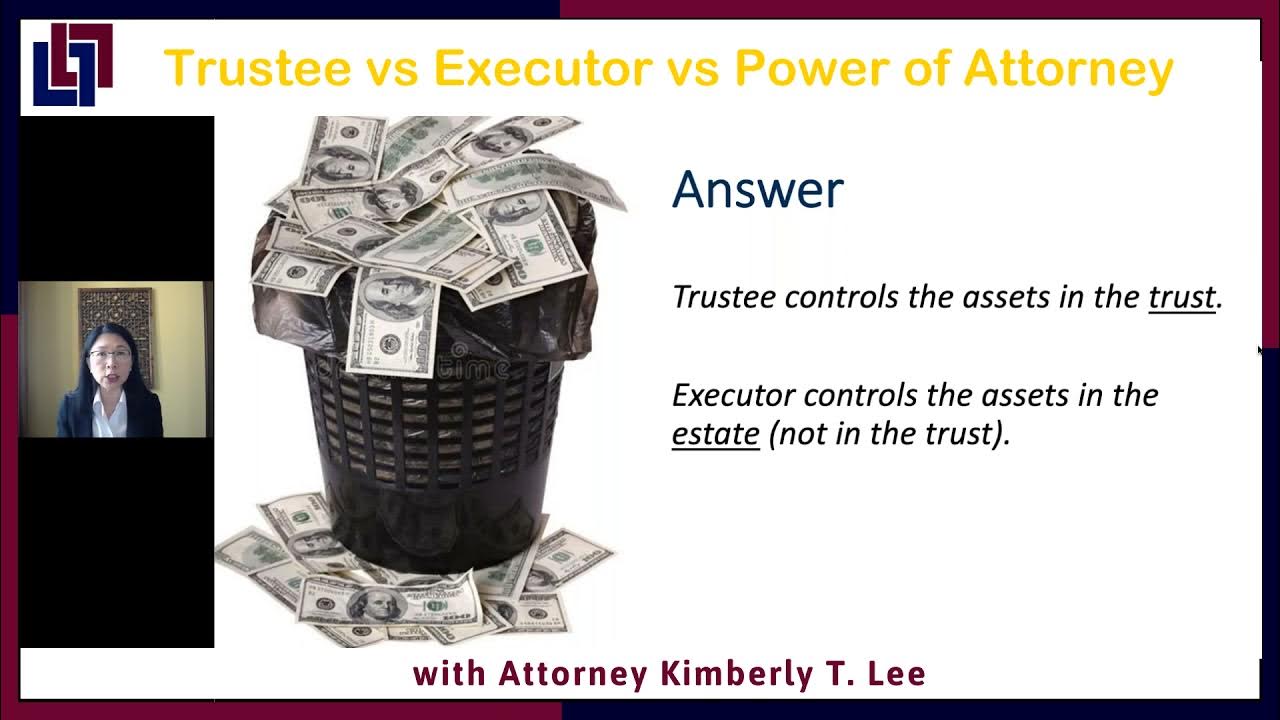 Trustee vs Executor vs Power of Attorney

Answer

Trustee controls the assets in the trust.

Executor controls the assets in the estate (not in the trust).

with Attorney Kimberly T. Lee